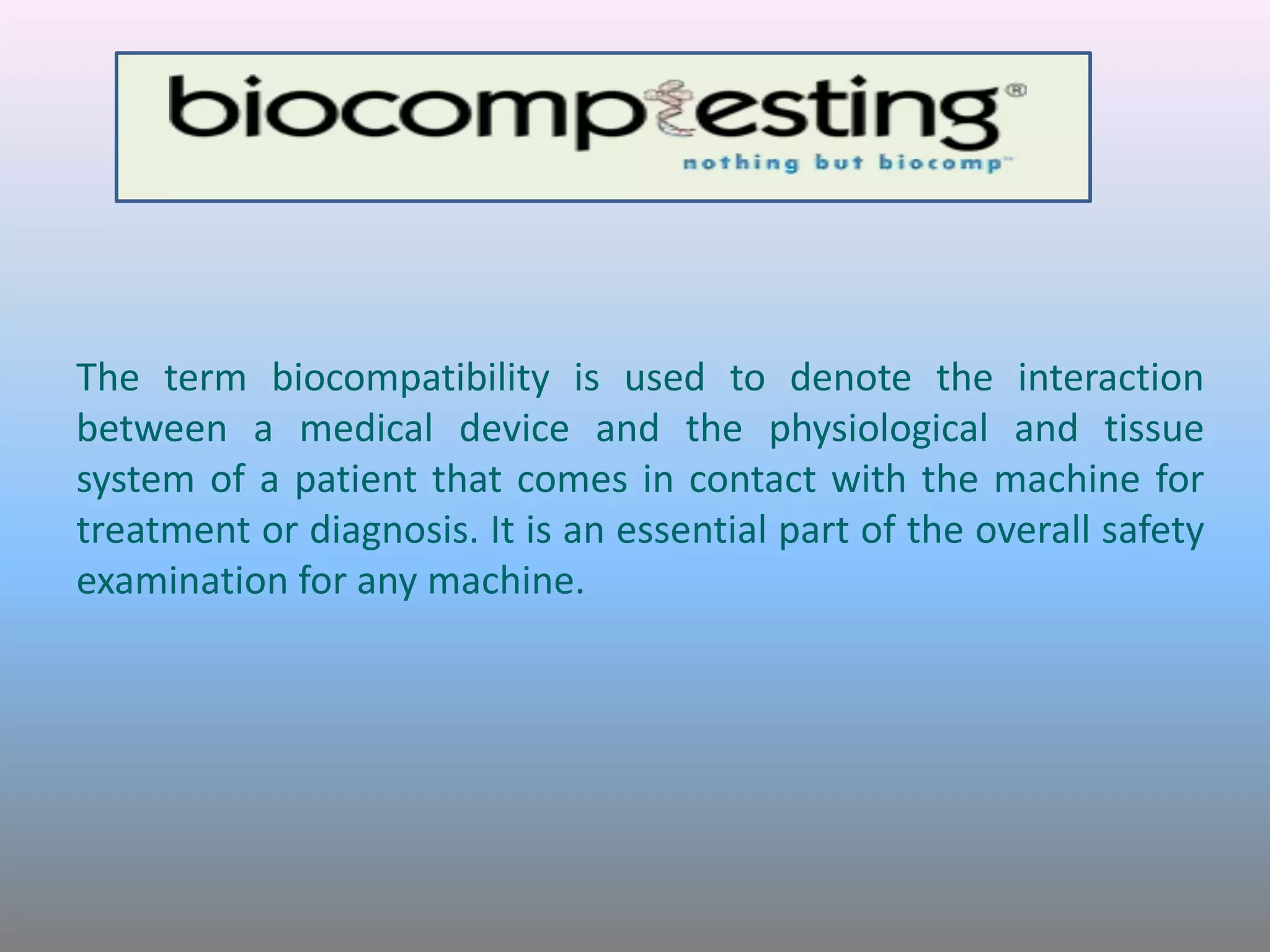 biocomptesting®
nothing but biocomp™

The term biocompatibility is used to denote the interaction between a medical device and the physiological and tissue system of a patient that comes in contact with the machine for treatment or diagnosis. It is an essential part of the overall safety examination for any machine.